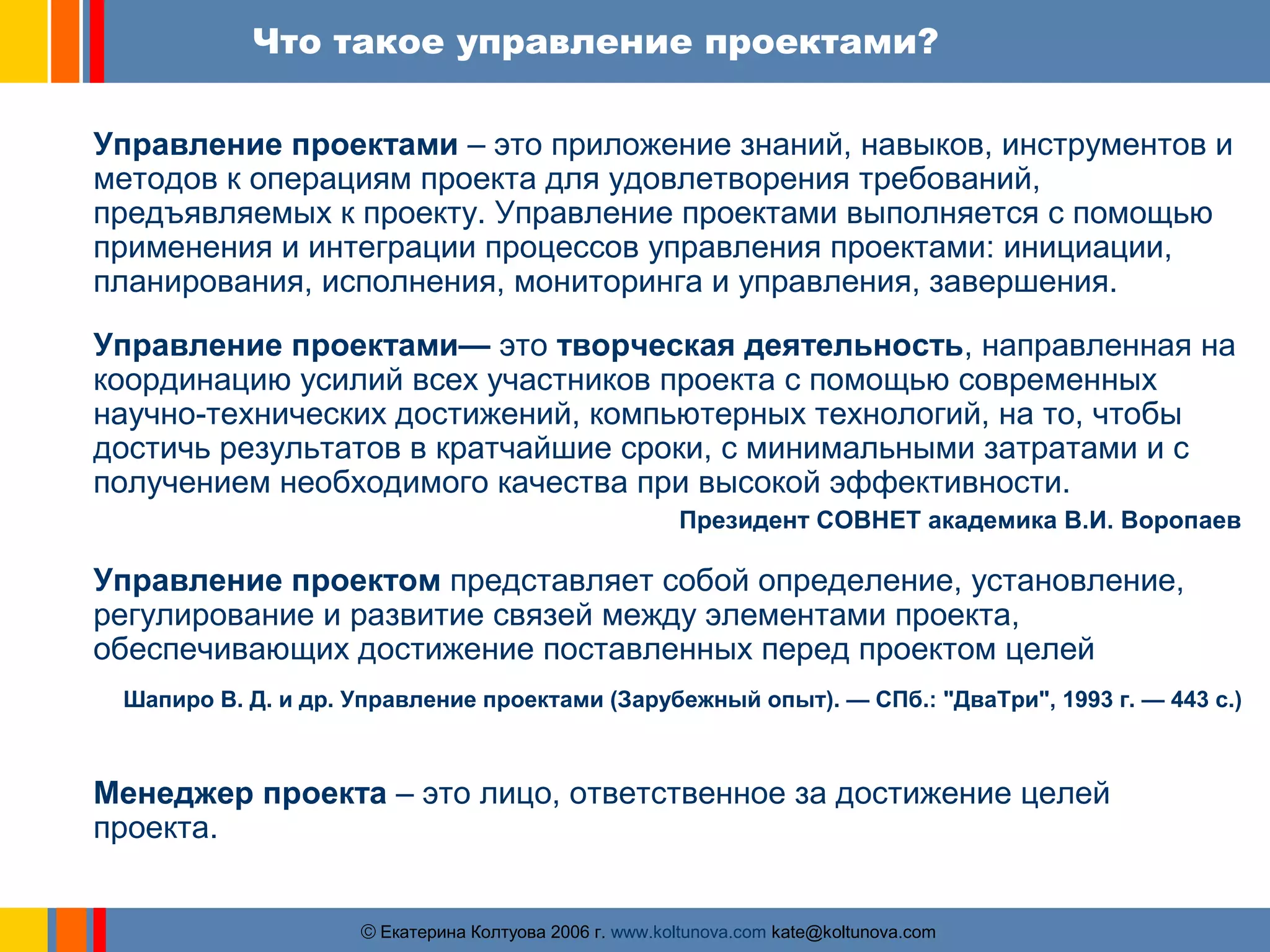 Что такое управление проектами?

Управление проектами – это приложение знаний, навыков, инструментов и методов к операциям проекта для удовлетворения требований, предъявляемых к проекту. Управление проектами выполняется с помощью применения и интеграции процессов управления проектами: инициации, планирования, исполнения, мониторинга и управления, завершения.

Управление проектами— это творческая деятельность, направленная на координацию усилий всех участников проекта с помощью современных научно-технических достижений, компьютерных технологий, на то, чтобы достичь результатов в кратчайшие сроки, с минимальными затратами и с получением необходимого качества при высокой эффективности.

Президент СОВНЕТ академика В.И. Воропаев

Управление проектом представляет собой определение, установление, регулирование и развитие связей между элементами проекта, обеспечивающих достижение поставленных перед проектом целей

Шапиро В. Д. и др. Управление проектами (Зарубежный опыт). — СПб.: "ДваТри", 1993 г. — 443 с.)

Менеджер проекта – это лицо, ответственное за достижение целей проекта.

© Екатерина Колтуова 2006 г. www.koltunova.com kate@koltunova.com